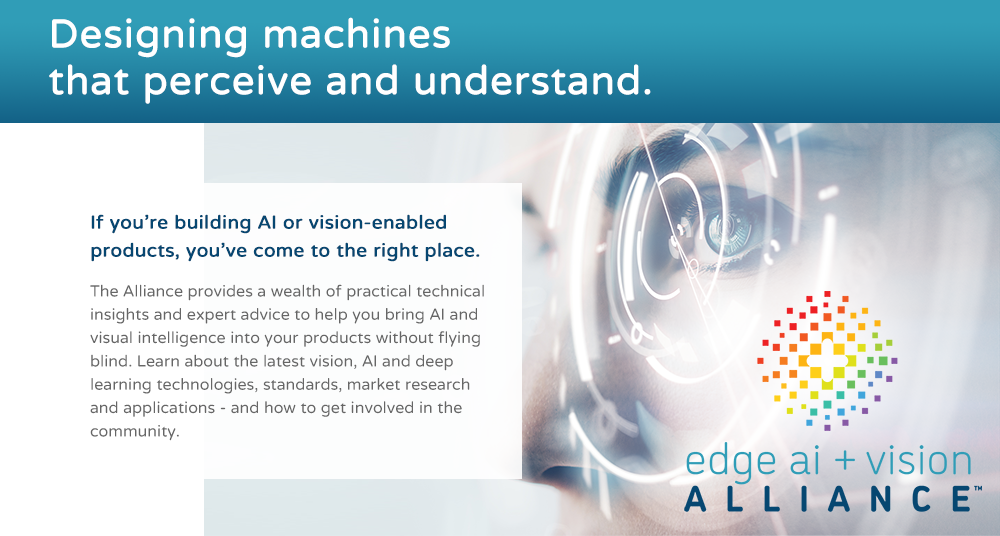 Designing machines that perceive and understand.

If you're building AI or vision-enabled products, you've come to the right place.

The Alliance provides a wealth of practical technical insights and expert advice to help you bring AI and visual intelligence into your products without flying blind. Learn about the latest vision, AI and deep learning technologies, standards, market research and applications - and how to get involved in the community.

edge ai + vision
ALLIANCE™